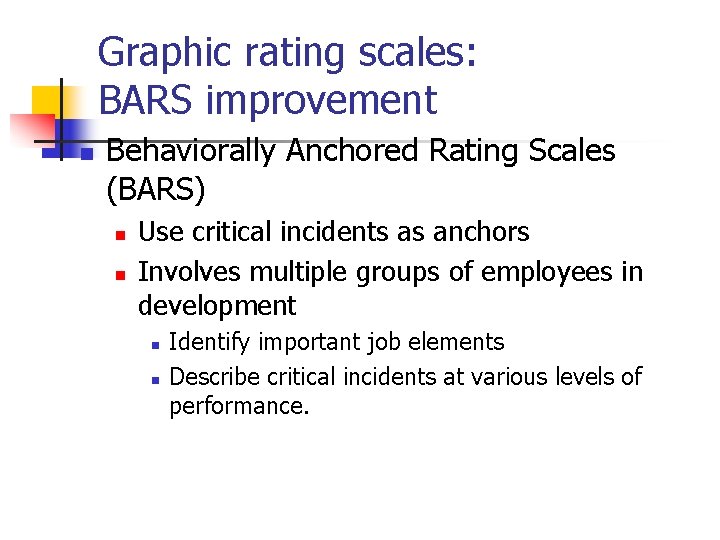 Graphic rating scales:
BARS improvement

Behaviorally Anchored Rating Scales (BARS)

Use critical incidents as anchors

Involves multiple groups of employees in development

Identify important job elements

Describe critical incidents at various levels of performance.